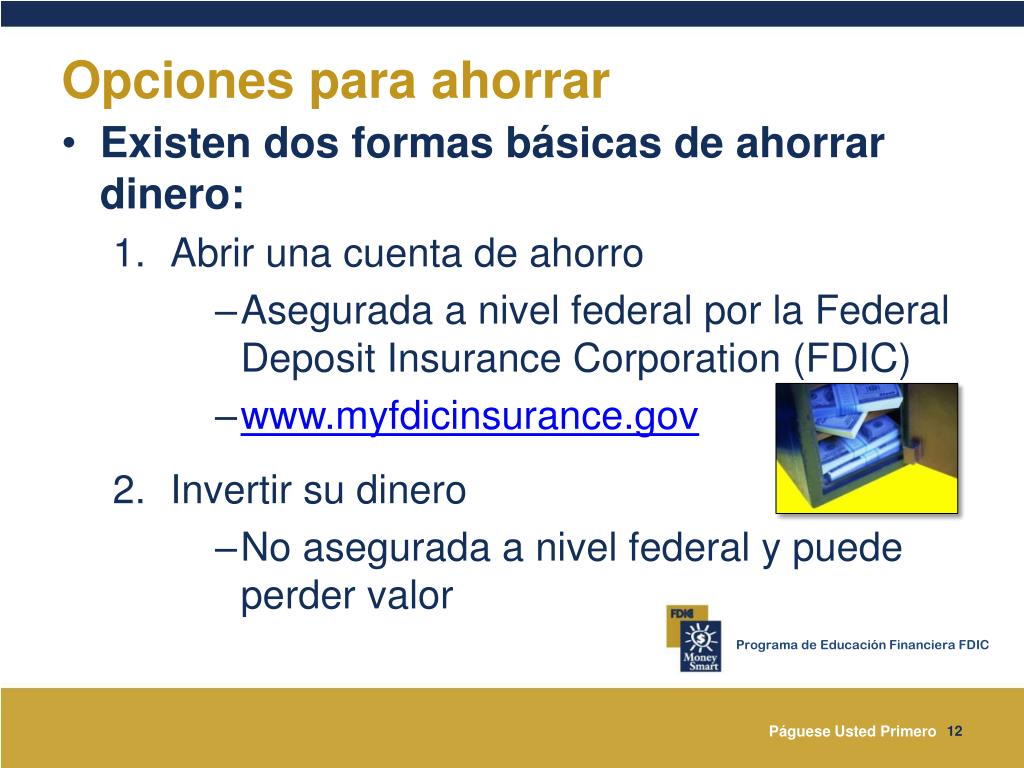 Opciones para ahorrar

• Existen dos formas básicas de ahorrar dinero:

1. Abrir una cuenta de ahorro

– Asegurada a nivel federal por la Federal Deposit Insurance Corporation (FDIC)

– www.myfdicinsurance.gov

2. Invertir su dinero

– No asegurada a nivel federal y puede perder valor

FDIC
Money Smart

Programa de Educación Financiera FDIC

Páguese Usted Primero 12